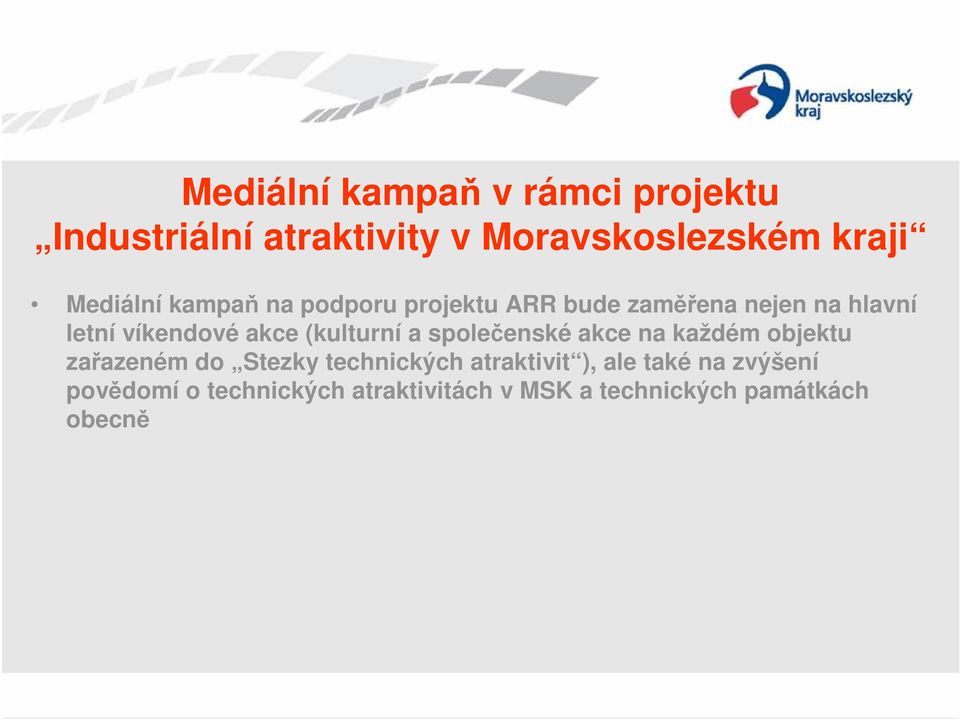 Moravskoslezský kraj

Mediální kampaň v rámci projektu „Industriální atraktivity v Moravskoslezském kraji“

• Mediální kampaň na podporu projektu ARR bude zaměřena nejen na hlavní letní víkendové akce (kulturní a společenské akce na každém objektu zařazeném do „Stezky technických atraktivit“), ale také na zvýšení povědomí o technických atraktivitách v MSK a technických památkách obecně